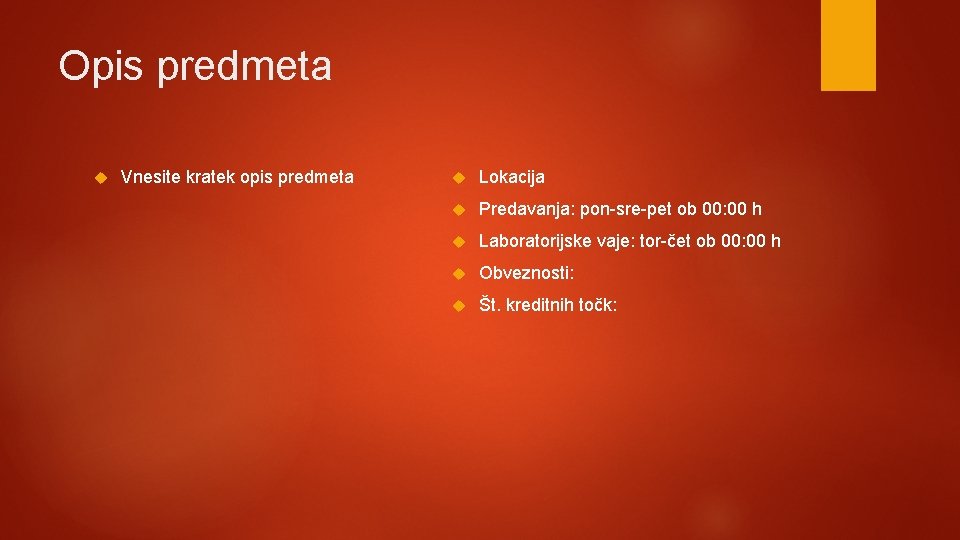 Opis predmeta

Vnesite kratek opis predmeta

Lokacija

Predavanja: pon-sre-pet ob 00:00 h

Laboratorijske vaje: tor-čet ob 00:00 h

Obveznosti:

Št. kreditnih točk: